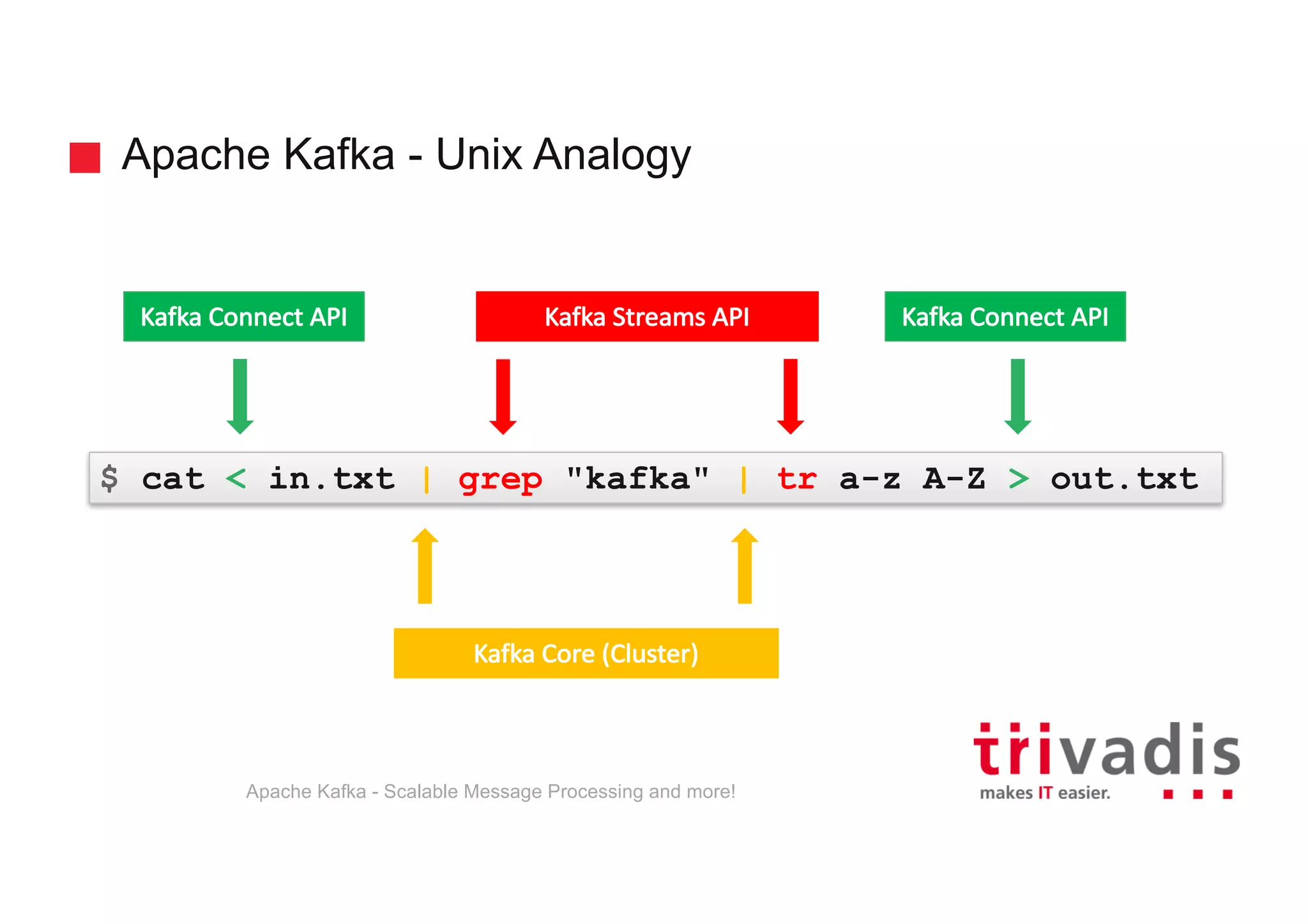 Apache Kafka - Unix Analogy

Kafka Connect API

Kafka Streams API

Kafka Connect API

$ cat < in.txt | grep "kafka" | tr a-z A-Z > out.txt

Kafka Core (Cluster)

Apache Kafka - Scalable Message Processing and more!

trivadis
makes IT easier.